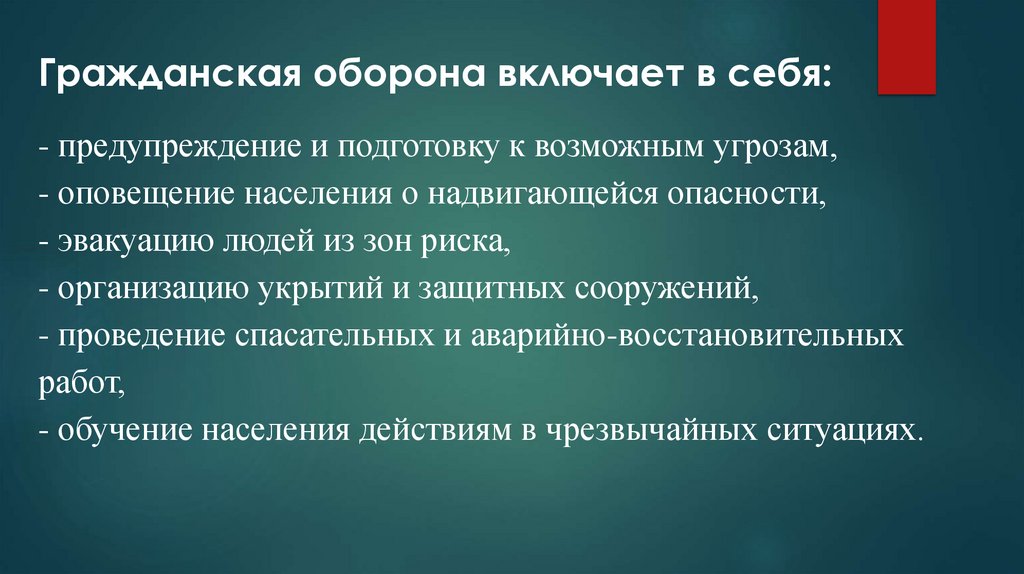 Гражданская оборона включает в себя:

- предупреждение и подготовку к возможным угрозам,
- оповещение населения о надвигающейся опасности,
- эвакуацию людей из зон риска,
- организацию укрытий и защитных сооружений,
- проведение спасательных и аварийно-восстановительных работ,
- обучение населения действиям в чрезвычайных ситуациях.